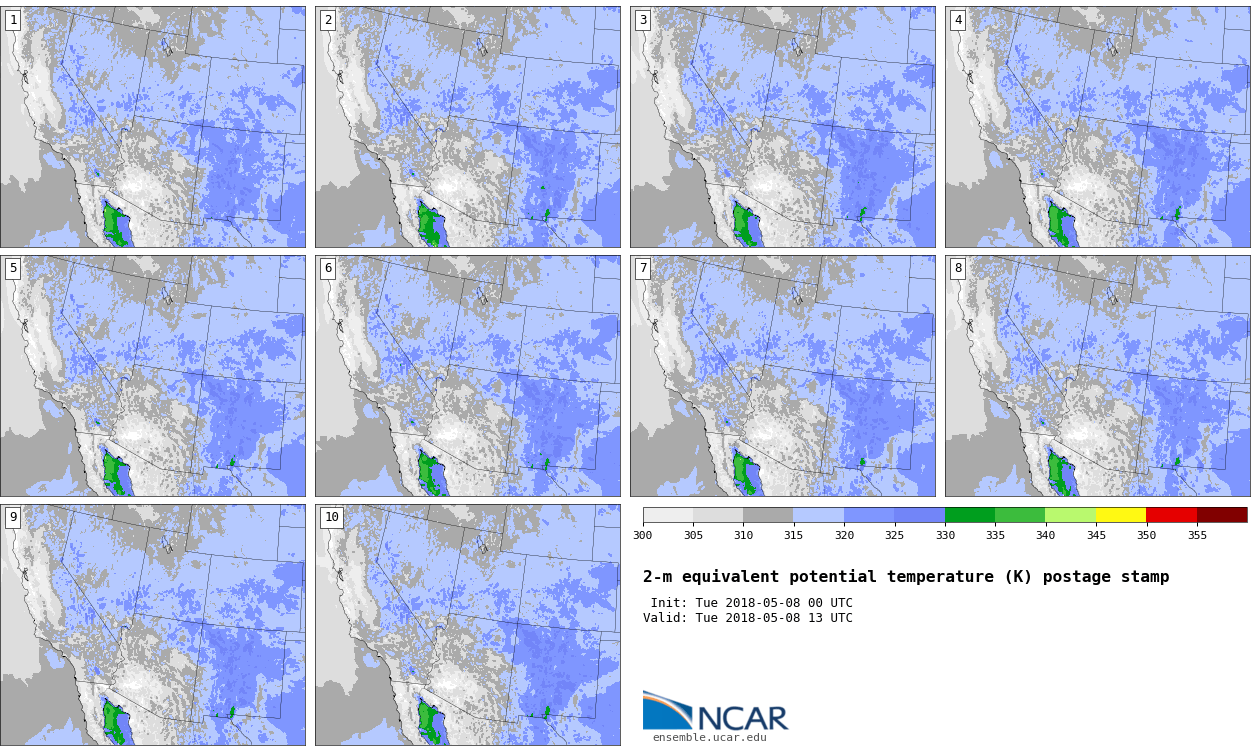 1

2

3

4

5

6

7

8

9

10

300 305 310 315 320 325 330 335 340 345 350 355

2-m equivalent potential temperature (K) postage stamp

Init: Tue 2018-05-08 00 UTC
Valid: Tue 2018-05-08 13 UTC

NCAR
ensemble.ucar.edu